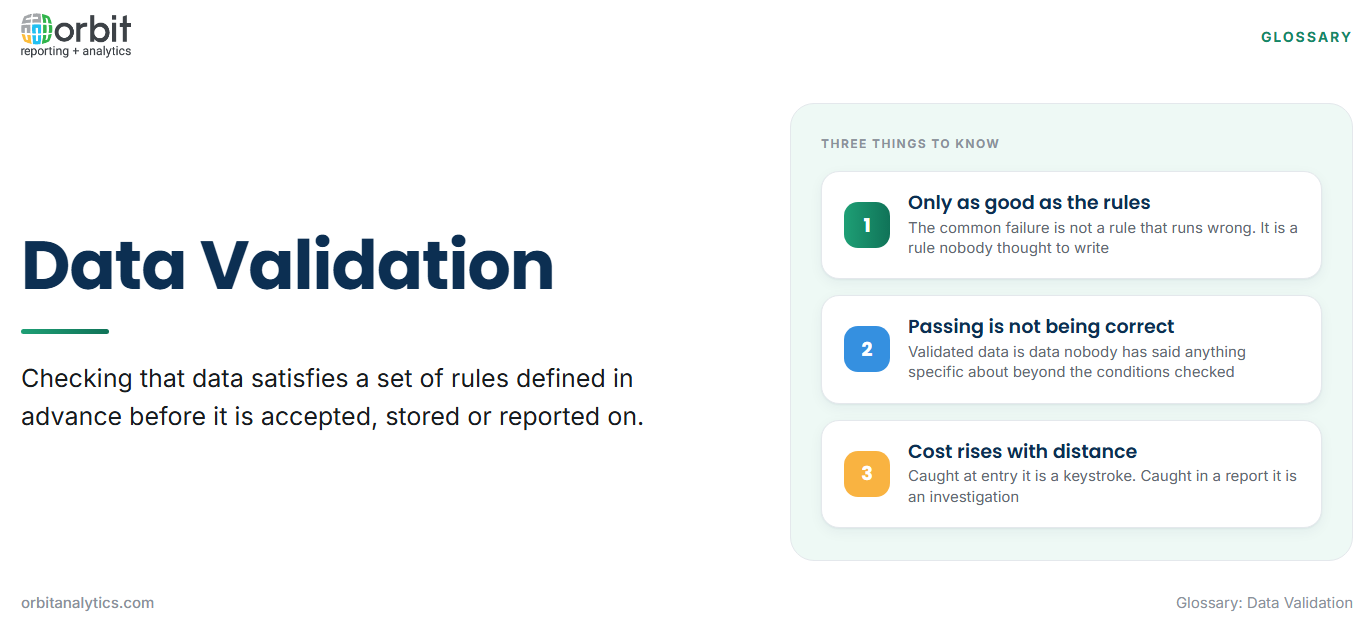 orbit
reporting + analytics

GLOSSARY

Data Validation

Checking that data satisfies a set of rules defined in advance before it is accepted, stored or reported on.

THREE THINGS TO KNOW

1
Only as good as the rules
The common failure is not a rule that runs wrong. It is a rule nobody thought to write

2
Passing is not being correct
Validated data is data nobody has said anything specific about beyond the conditions checked

3
Cost rises with distance
Caught at entry it is a keystroke. Caught in a report it is an investigation

orbitanalytics.com

Glossary: Data Validation